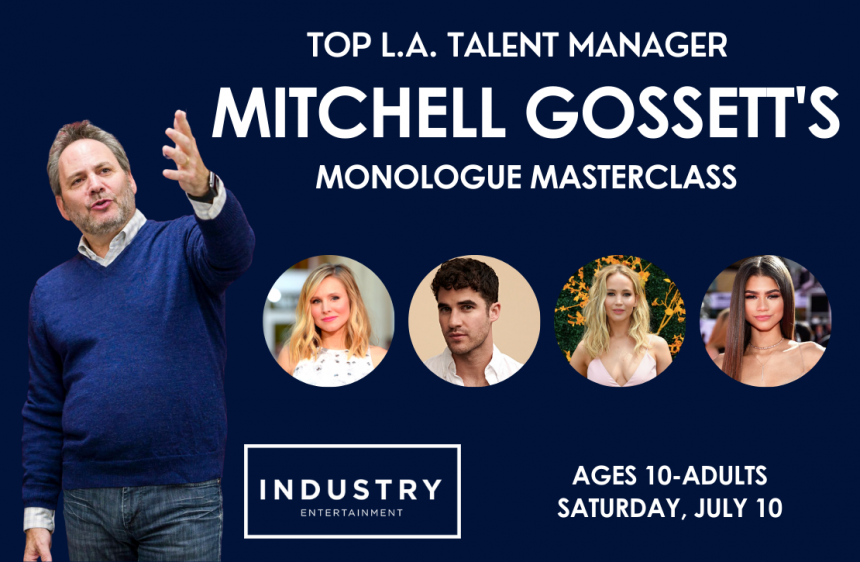 TOP L.A. TALENT MANAGER
MITCHELL GOSSETT'S
MONOLOGUE MASTERCLASS

INDUSTRY
ENTERTAINMENT

AGES 10-ADULTS
SATURDAY, JULY 10